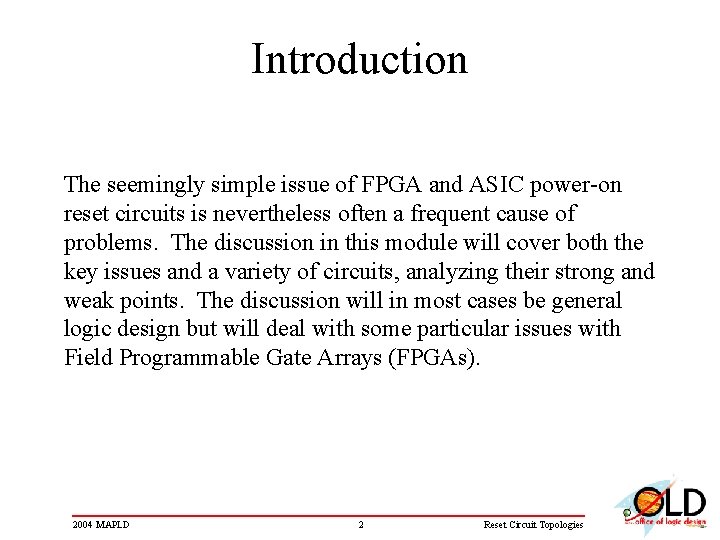 Introduction

The seemingly simple issue of FPGA and ASIC power-on reset circuits is nevertheless often a frequent cause of problems. The discussion in this module will cover both the key issues and a variety of circuits, analyzing their strong and weak points. The discussion will in most cases be general logic design but will deal with some particular issues with Field Programmable Gate Arrays (FPGAs).

2004 MAPLD

2

Reset Circuit Topologies

OLD
office of logic design